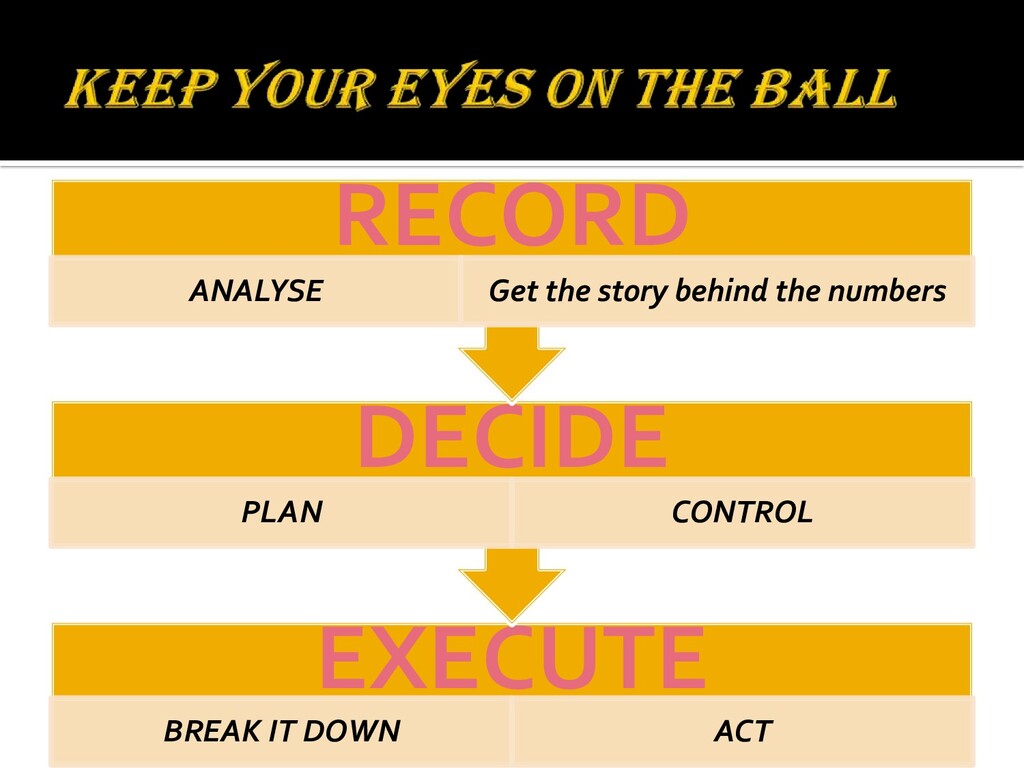 KEEP YOUR EYES ON THE BALL

RECORD

ANALYSE

Get the story behind the numbers

DECIDE

PLAN

CONTROL

EXECUTE

BREAK IT DOWN

ACT